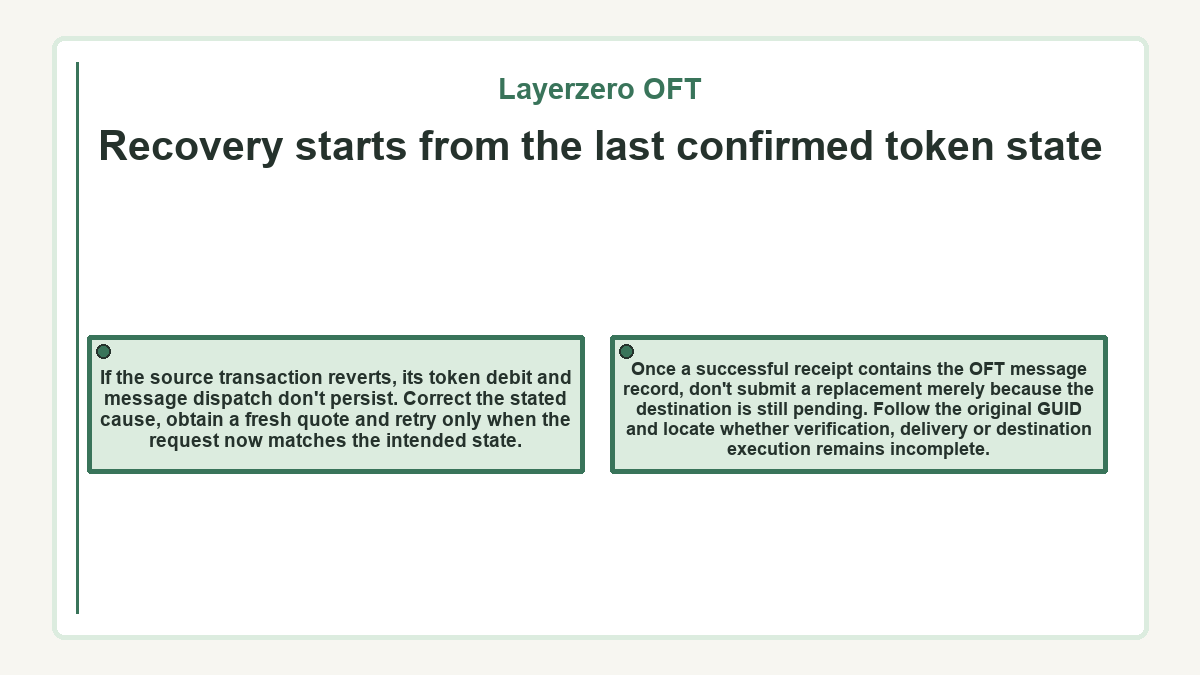 Layerzero OFT

Recovery starts from the last confirmed token state

If the source transaction reverts, its token debit and message dispatch don't persist. Correct the stated cause, obtain a fresh quote and retry only when the request now matches the intended state.

Once a successful receipt contains the OFT message record, don't submit a replacement merely because the destination is still pending. Follow the original GUID and locate whether verification, delivery or destination execution remains incomplete.